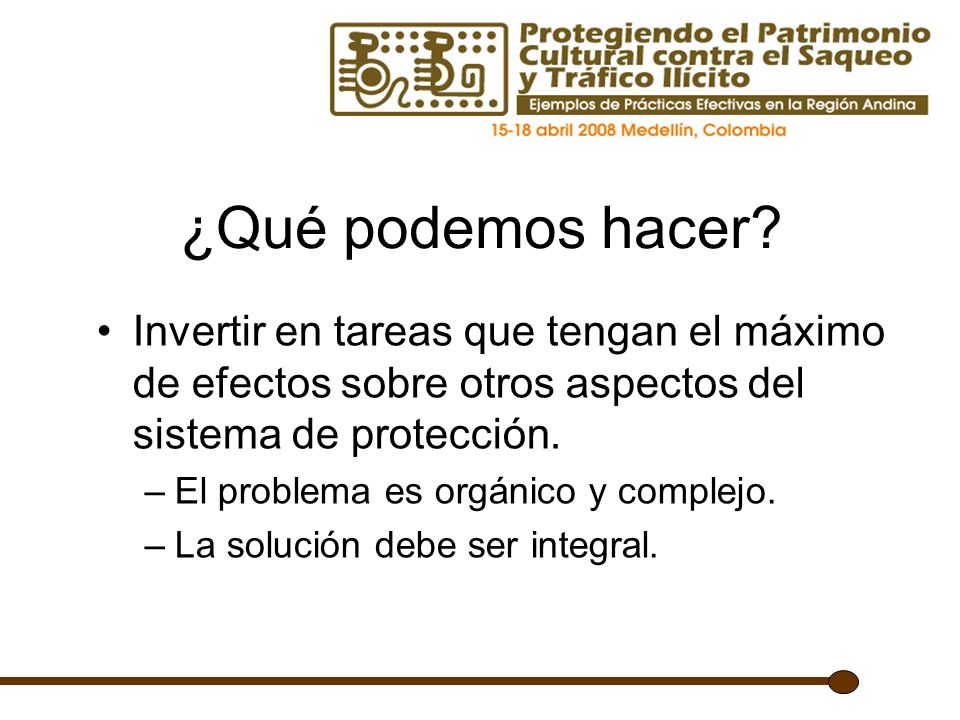 Protegiendo el Patrimonio Cultural contra el Saqueo y Tráfico Ilícito
Ejemplos de Prácticas Efectivas en la Región Andina
15-18 abril 2008 Medellín, Colombia

¿Qué podemos hacer?

• Invertir en tareas que tengan el máximo de efectos sobre otros aspectos del sistema de protección.
– El problema es orgánico y complejo.
– La solución debe ser integral.